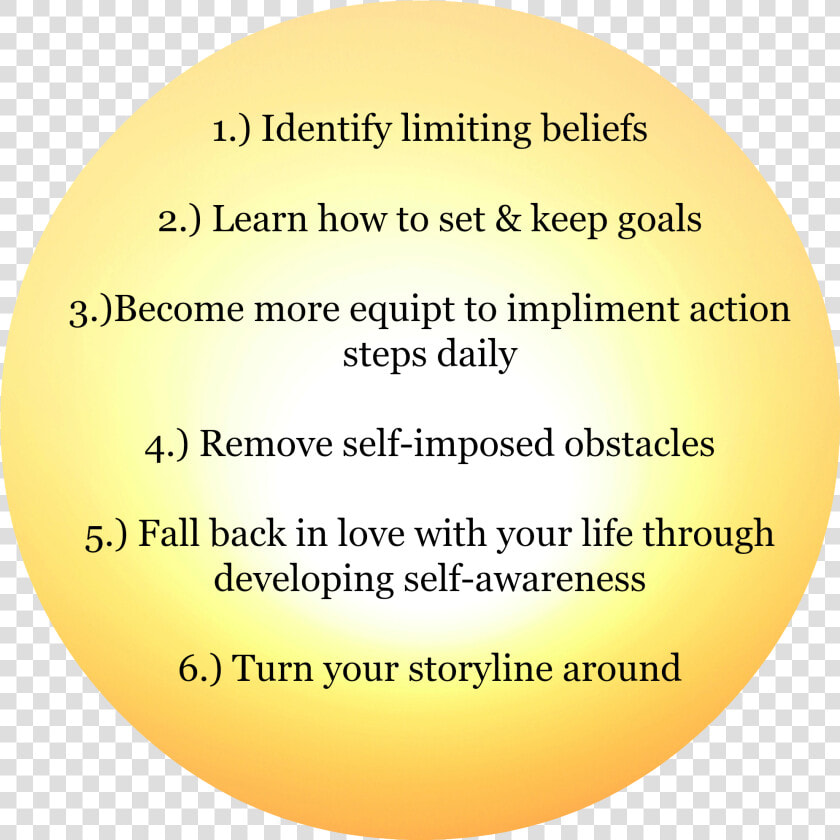 1.) Identify limiting beliefs

2.) Learn how to set & keep goals

3.)Become more equipt to impliment action steps daily

4.) Remove self-imposed obstacles

5.) Fall back in love with your life through developing self-awareness

6.) Turn your storyline around